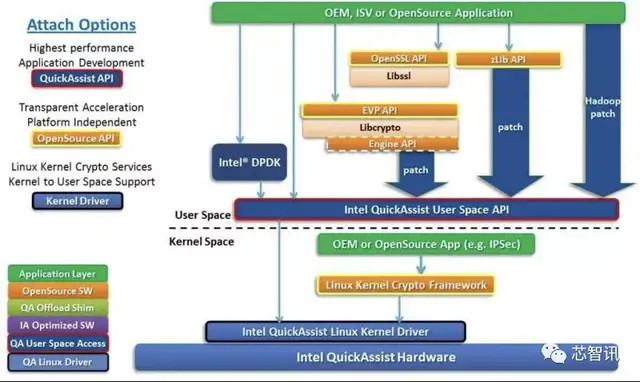 Attach Options

Highest performance
Application Development

QuickAssist API

Transparent Acceleration
Platform Independent

OpenSource API

Linux Kernel Crypto Services
Kernel to User Space Support

Kernel Driver

Application Layer
OpenSource SW
QA Offload Shim
IA Optimized SW
QA User Space Access
QA Linux Driver

OEM, ISV or OpenSource Application

OpenSSL API
Libssl

zLib API

EVP API
Libcrypto
Engine API

Intel® DPDK

patch

patch

Hadoop patch

User Space

Intel QuickAssist User Space API

Kernel Space

OEM or OpenSource App (e.g. IPSec)

Linux Kernel Crypto Framework

Intel QuickAssist Linux Kernel Driver

Intel QuickAssist Hardware

芯智讯